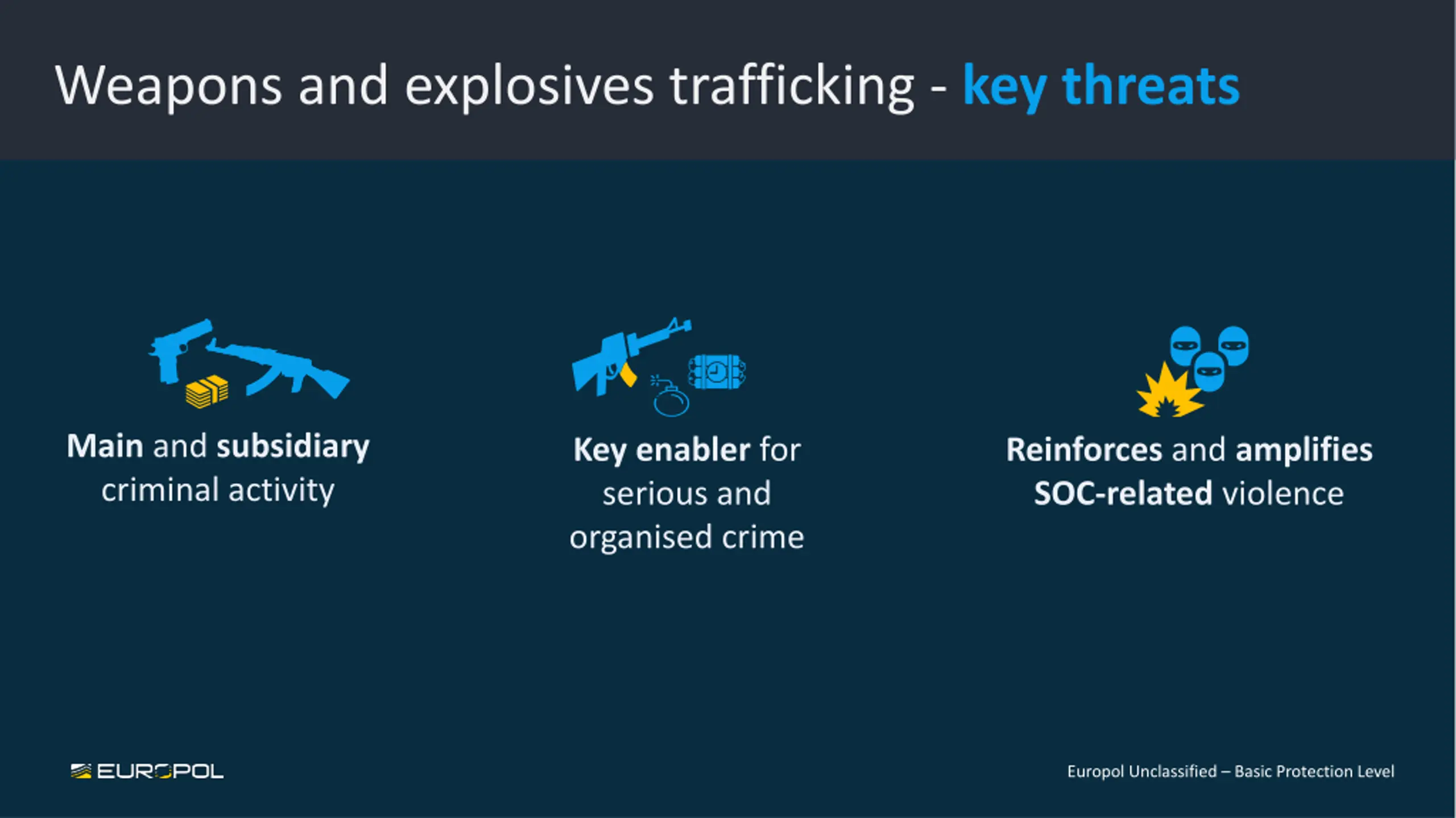 Weapons and explosives trafficking - key threats

Main and subsidiary criminal activity

Key enabler for serious and organised crime

Reinforces and amplifies SOC-related violence

EUROPOL

Europol Unclassified – Basic Protection Level